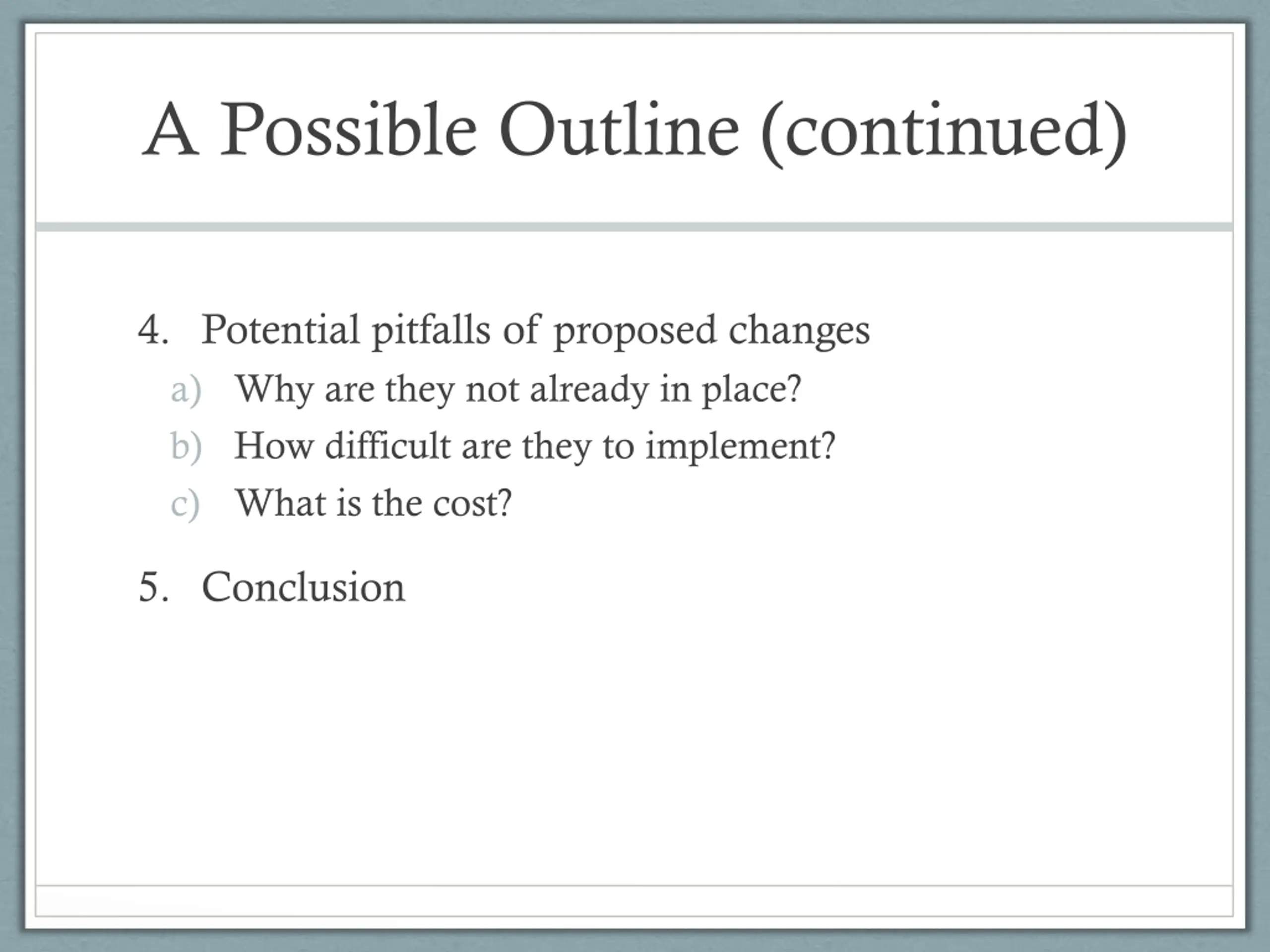 A Possible Outline (continued)

4. Potential pitfalls of proposed changes
a) Why are they not already in place?
b) How difficult are they to implement?
c) What is the cost?

5. Conclusion